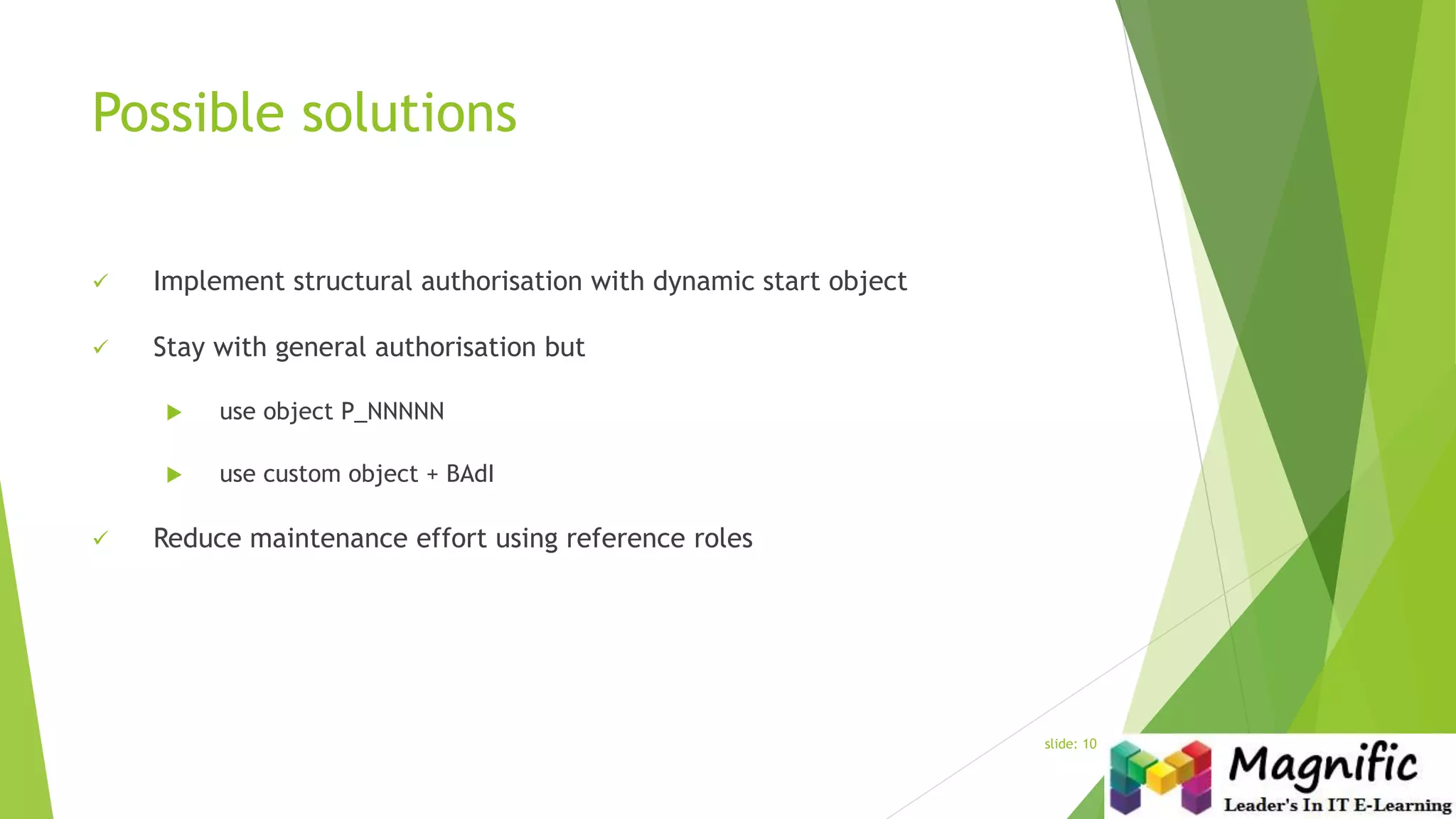 Possible solutions

✓ Implement structural authorisation with dynamic start object

✓ Stay with general authorisation but

▶ use object P_NNNNN

▶ use custom object + BAdI

✓ Reduce maintenance effort using reference roles

slide: 10

Magnific
Leader's In IT E-Learning